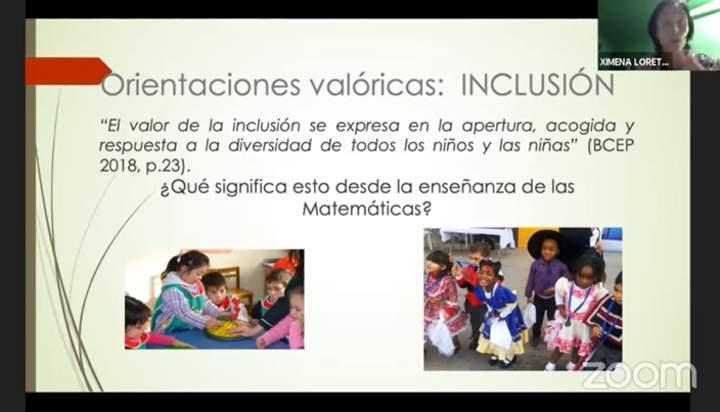 XIMENA LORET...

Orientaciones valóricas: INCLUSIÓN

"El valor de la inclusión se expresa en la apertura, acogida y respuesta a la diversidad de todos los niños y las niñas" (BCEP 2018, p.23).

¿Qué significa esto desde la enseñanza de las Matemáticas?

zoom